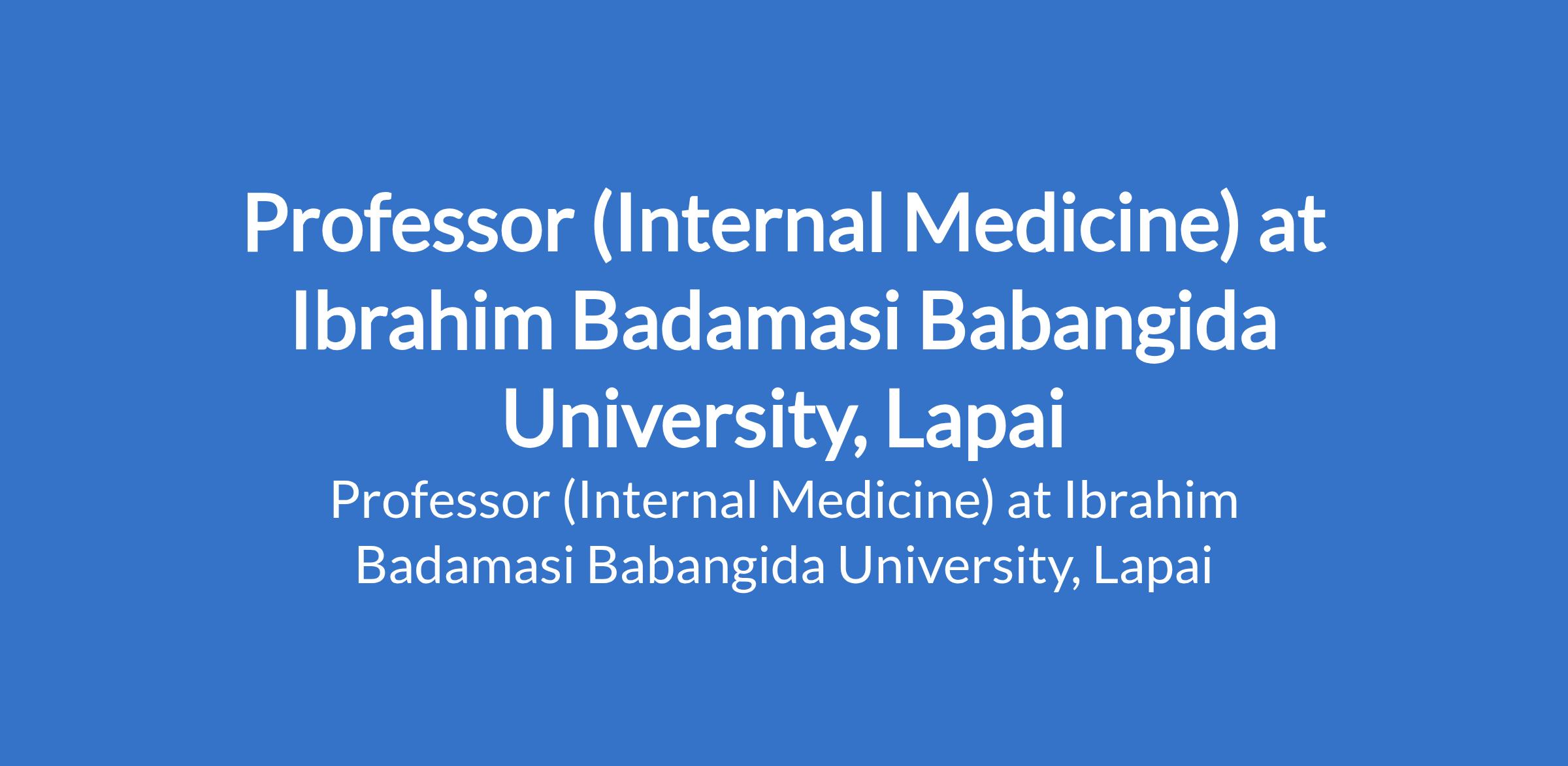 Professor (Internal Medicine) at Ibrahim Badamasi Babangida University, Lapai

Professor (Internal Medicine) at Ibrahim Badamasi Babangida University, Lapai